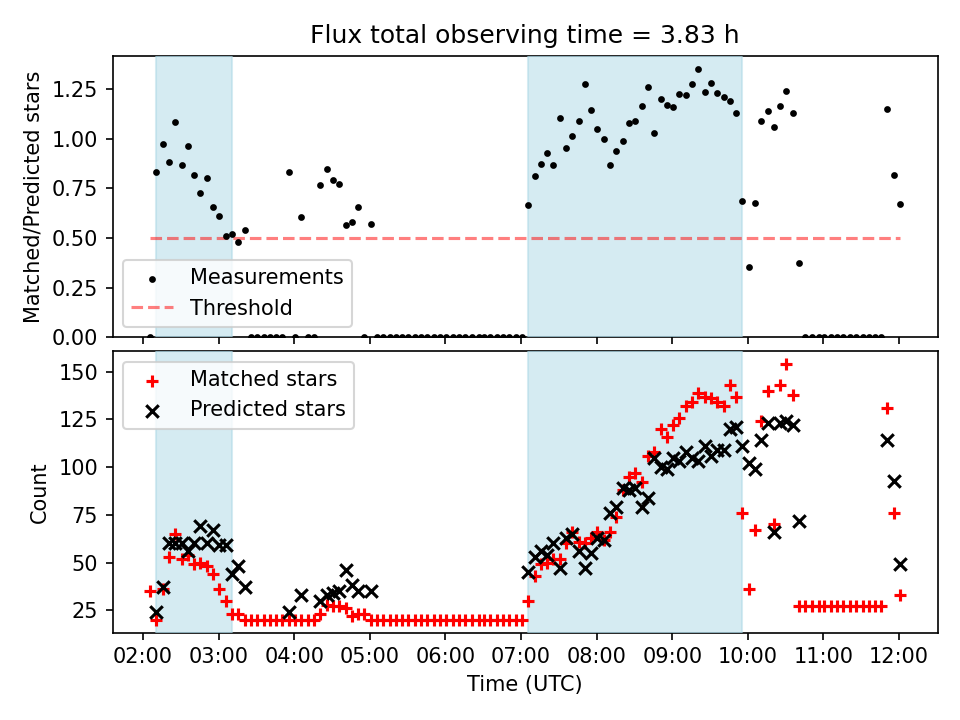 Flux total observing time = 3.83 h

Matched/Predicted stars

1.25
1.00
0.75
0.50
0.25
0.00

Measurements
Threshold

Count

150
125
100
75
50
25

Matched stars
Predicted stars

02:00 03:00 04:00 05:00 06:00 07:00 08:00 09:00 10:00 11:00 12:00

Time (UTC)